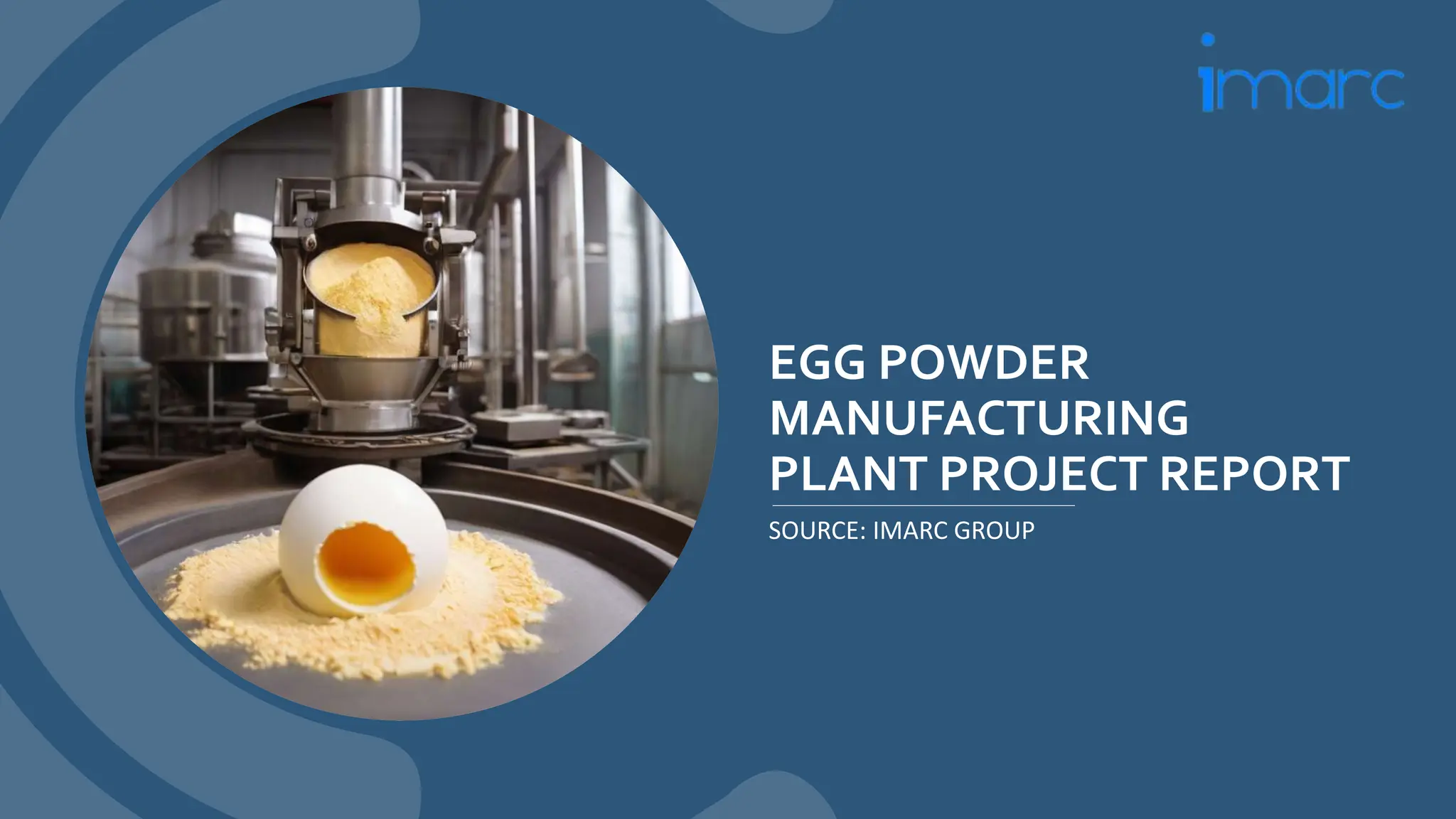 imarc

EGG POWDER MANUFACTURING PLANT PROJECT REPORT

SOURCE: IMARC GROUP